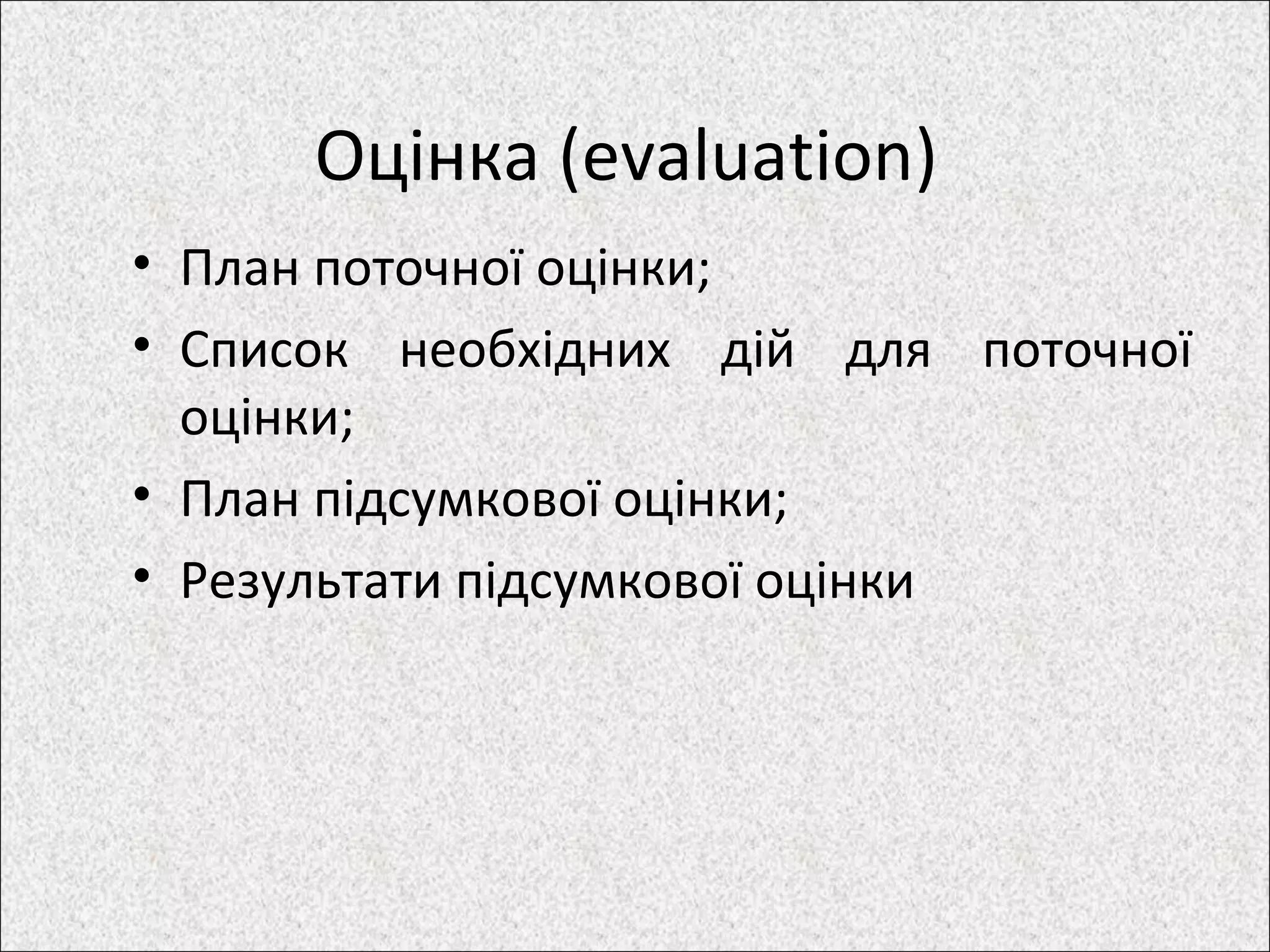 Оцінка (evaluation)

• План поточної оцінки;
• Список необхідних дій для поточної оцінки;
• План підсумкової оцінки;
• Результати підсумкової оцінки